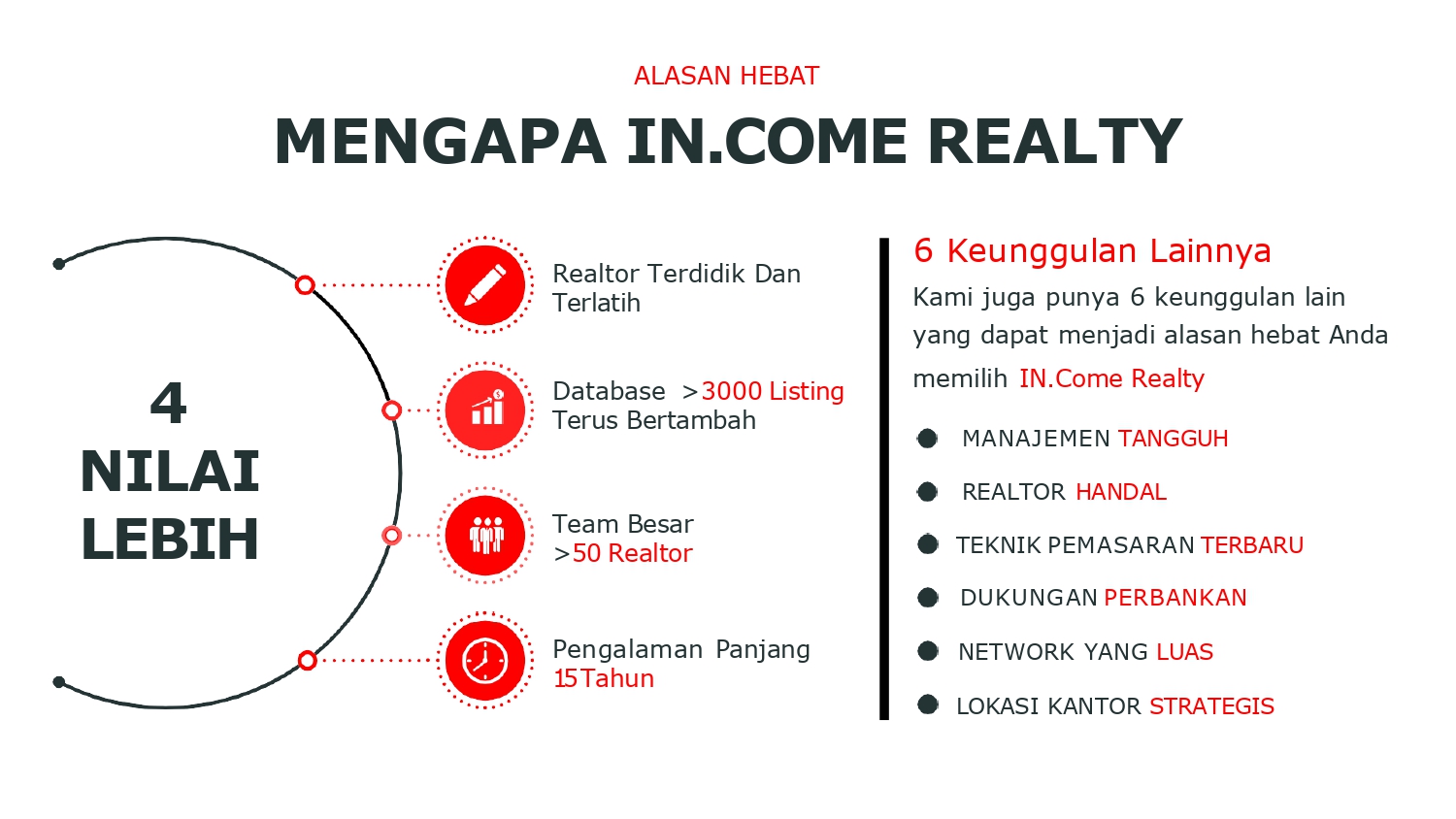 ALASAN HEBAT

MENGAPA IN.COME REALTY

4 NILAI LEBIH

Realtor Terdidik Dan Terlatih

Database >3000 Listing Terus Bertambah

Team Besar >50 Realtor

Pengalaman Panjang 15Tahun

6 Keunggulan Lainnya

Kami juga punya 6 keunggulan lain yang dapat menjadi alasan hebat Anda memilih IN.Come Realty

MANAJEMEN TANGGUH

REALTOR HANDAL

TEKNIK PEMASARAN TERBARU

DUKUNGAN PERBANKAN

NETWORK YANG LUAS

LOKASI KANTOR STRATEGIS